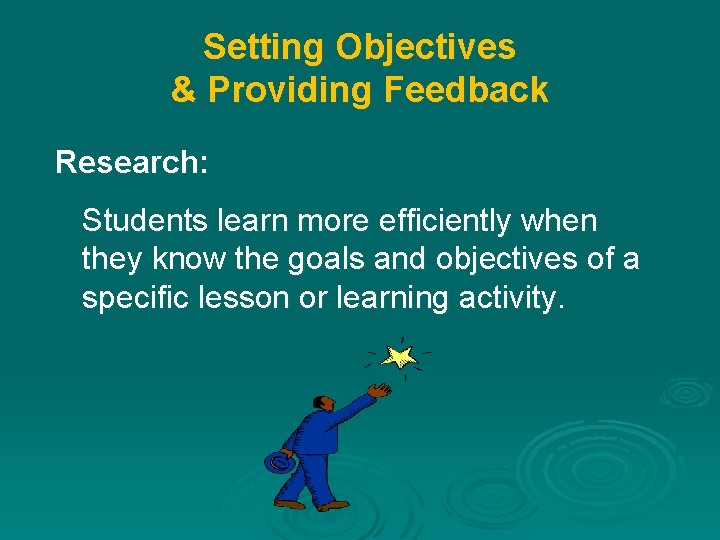 Setting Objectives
& Providing Feedback

Research:

Students learn more efficiently when they know the goals and objectives of a specific lesson or learning activity.